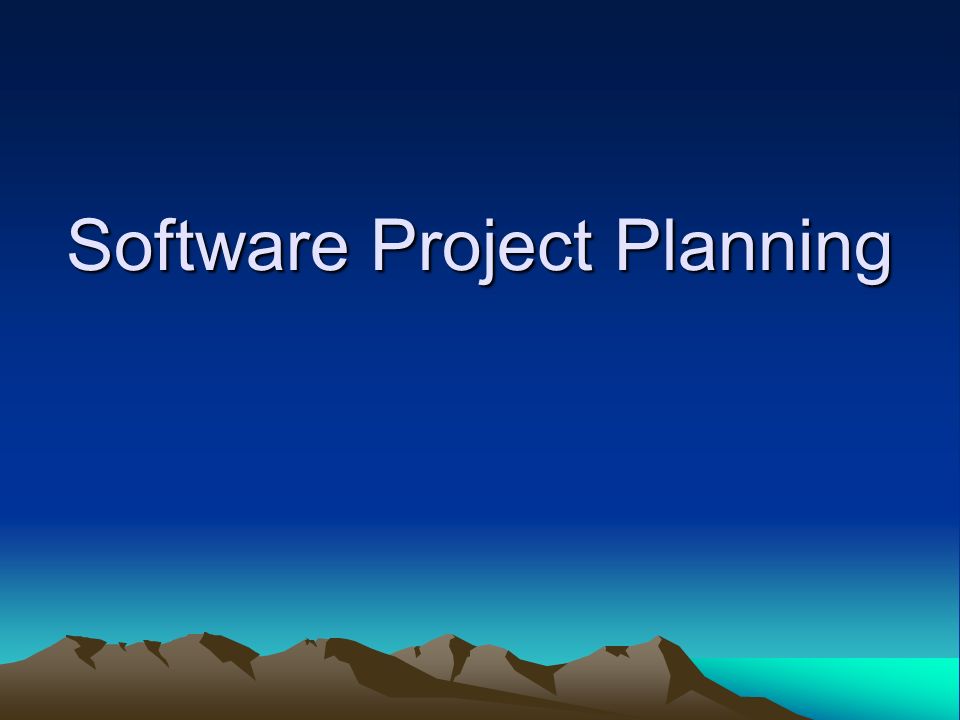 Software Project Planning